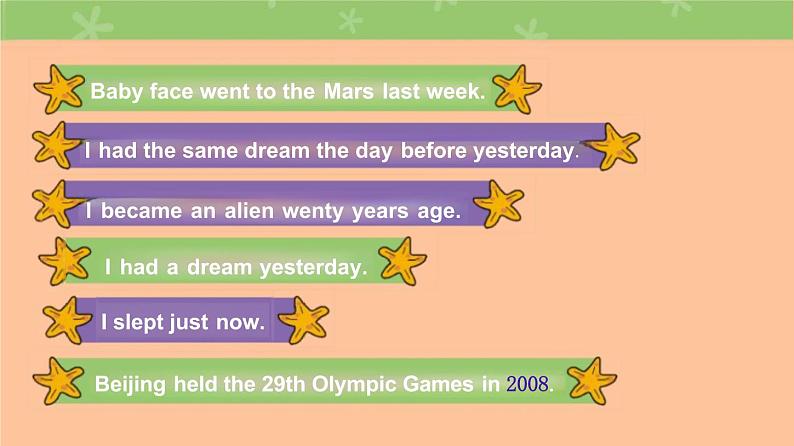 Baby face went to the Mars last week.

I had the same dream the day before yesterday.

I became an alien wenty years age.

I had a dream yesterday.

I slept just now.

Beijing held the 29th Olympic Games in 2008.